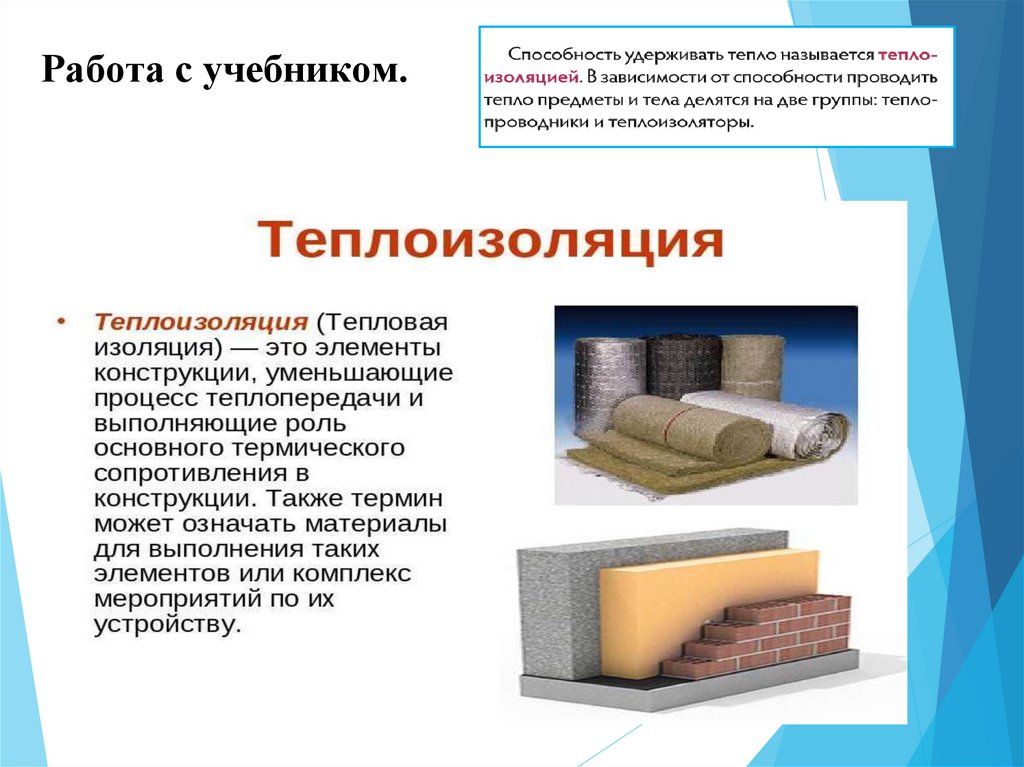 Работа с учебником.

Способность удерживать тепло называется теплоизоляцией. В зависимости от способности проводить тепло предметы и тела делятся на две группы: теплопроводники и теплоизоляторы.

Теплоизоляция

• Теплоизоляция (Тепловая изоляция) — это элементы конструкции, уменьшающие процесс теплопередачи и выполняющие роль основного термического сопротивления в конструкции. Также термин может означать материалы для выполнения таких элементов или комплекс мероприятий по их устройству.